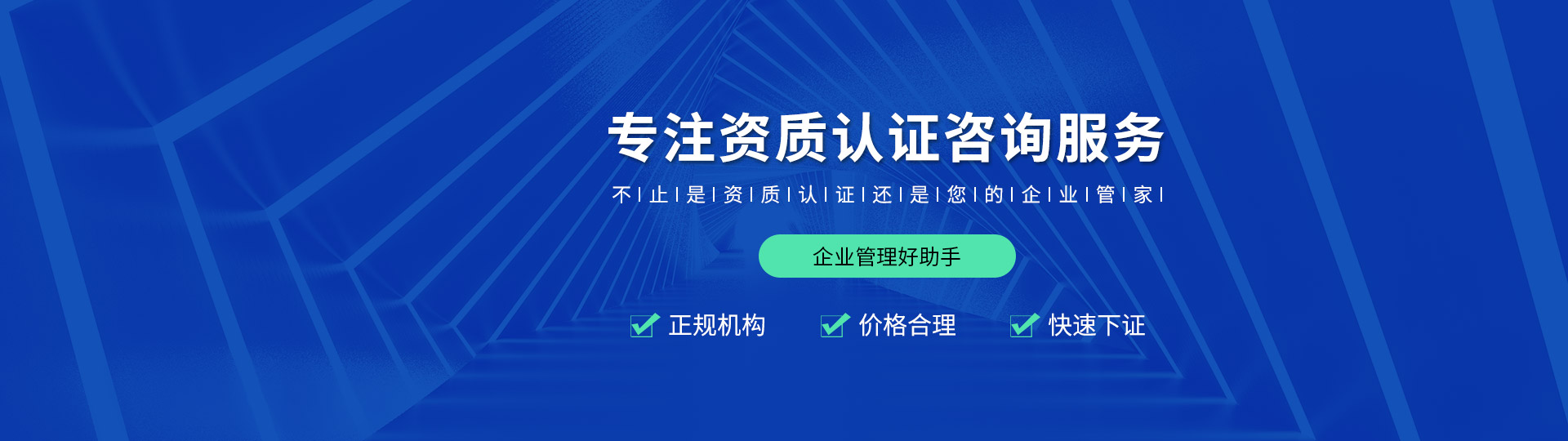 专注资质认证咨询服务

不 | 止 | 是 | 资 | 质 | 认 | 证 | 还 | 是 | 您 | 的 | 企 | 业 | 管 | 家 |

企业管理好助手

正规机构　价格合理　快速下证